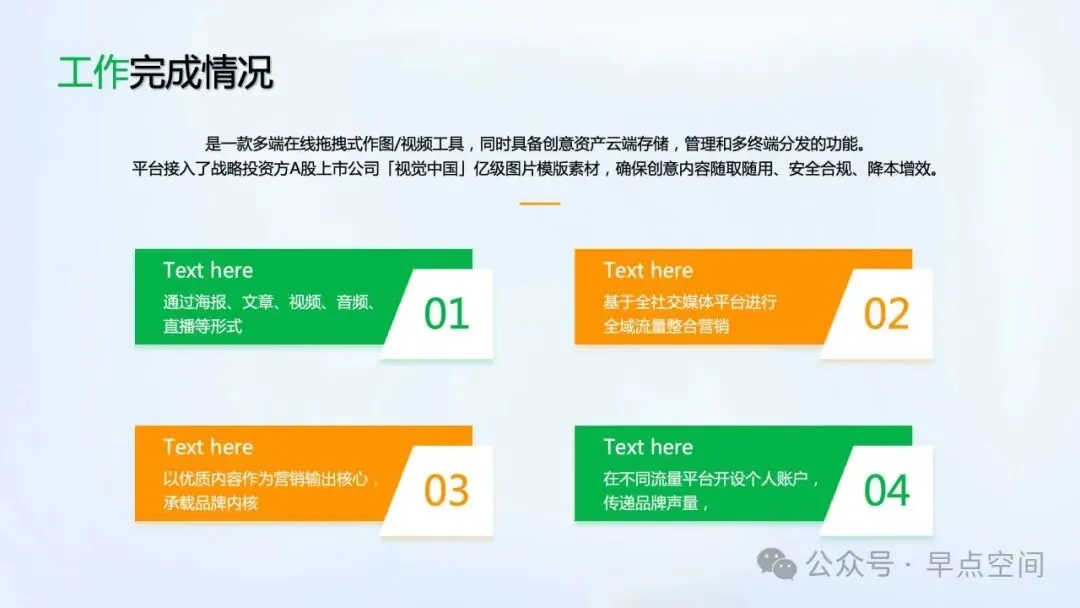 工作完成情况

是一款多端在线拖拽式作图/视频工具，同时具备创意资产云端存储，管理和多终端分发的功能。
平台接入了战略投资方A股上市公司「视觉中国」亿级图片模版素材，确保创意内容随取随用、安全合规、降本增效。

Text here
通过海报、文章、视频、音频、直播等形式
01

Text here
基于全社交媒体平台进行全域流量整合营销
02

Text here
以优质内容作为营销输出核心，承载品牌内核
03

Text here
在不同流量平台开设个人账户，传递品牌声量，
04

公众号 · 早点空间